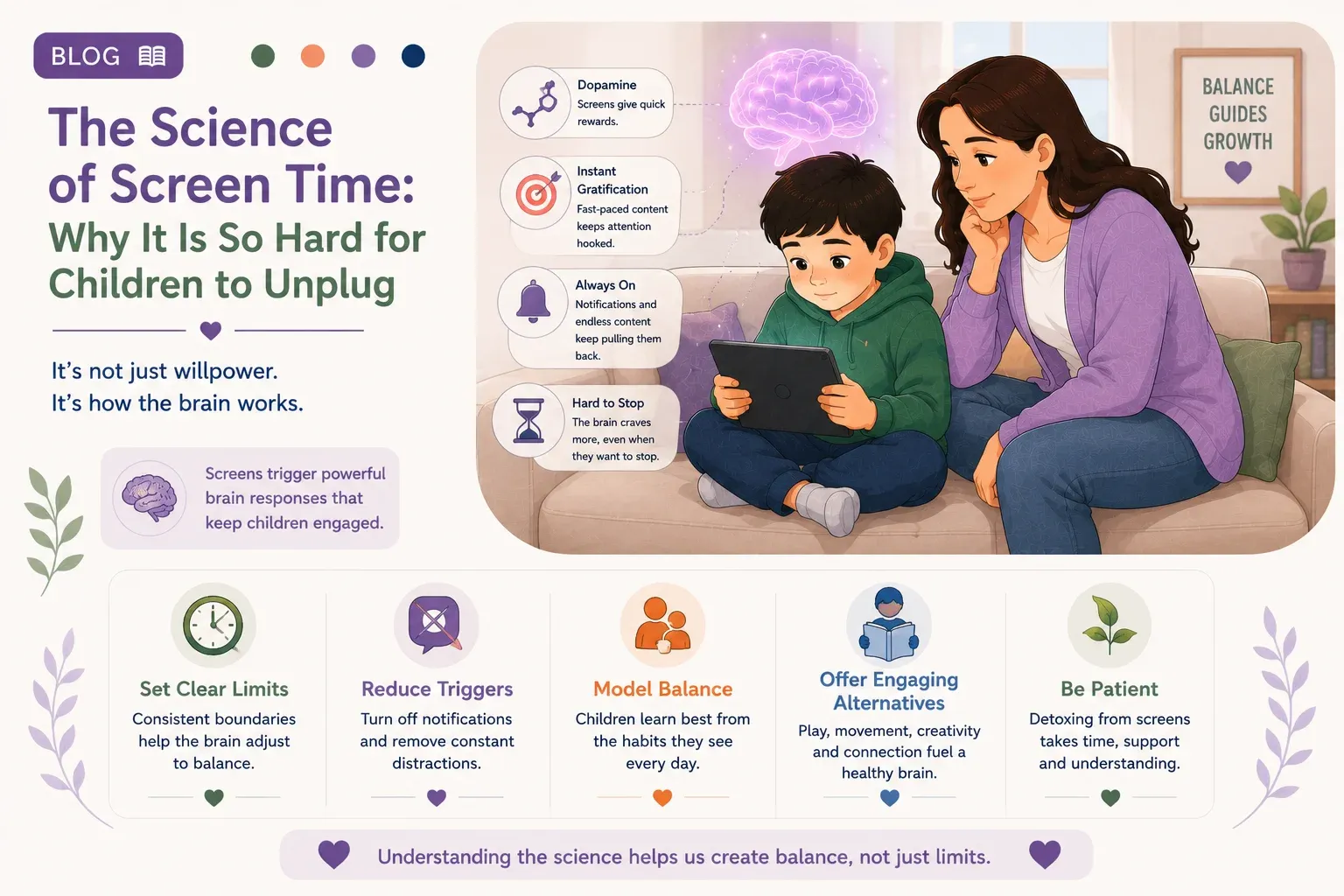 BLOG

The Science of Screen Time:
Why It Is So Hard for Children to Unplug

It's not just willpower.
It's how the brain works.

Screens trigger powerful brain responses that keep children engaged.

Dopamine
Screens give quick rewards.

Instant Gratification
Fast-paced content keeps attention hooked.

Always On
Notifications and endless content keep pulling them back.

Hard to Stop
The brain craves more, even when they want to stop.

BALANCE GUIDES GROWTH

Set Clear Limits
Consistent boundaries help the brain adjust to balance.

Reduce Triggers
Turn off notifications and remove constant distractions.

Model Balance
Children learn best from the habits they see every day.

Offer Engaging Alternatives
Play, movement, creativity and connection fuel a healthy brain.

Be Patient
Detoxing from screens takes time, support and understanding.

Understanding the science helps us create balance, not just limits.